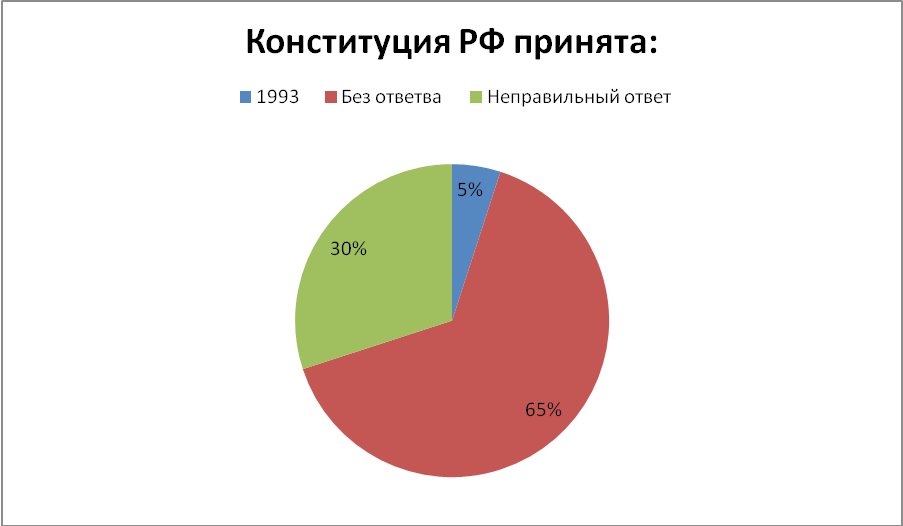 Конституция РФ принята:

1993
Без ответва
Неправильный ответ

5%
30%
65%